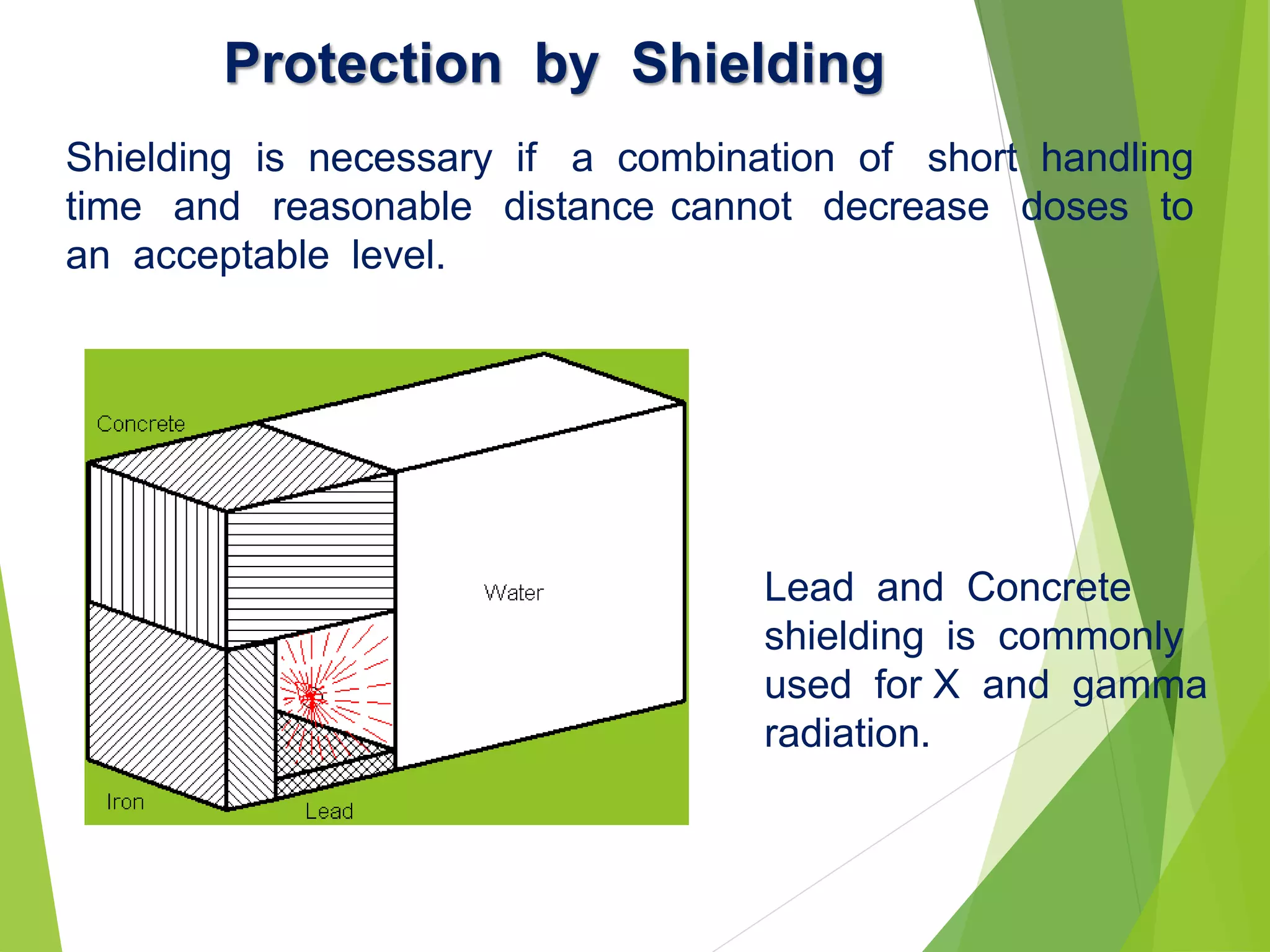 Protection by Shielding

Shielding is necessary if a combination of short handling time and reasonable distance cannot decrease doses to an acceptable level.

Concrete

Water

Iron

Lead

Lead and Concrete shielding is commonly used for X and gamma radiation.